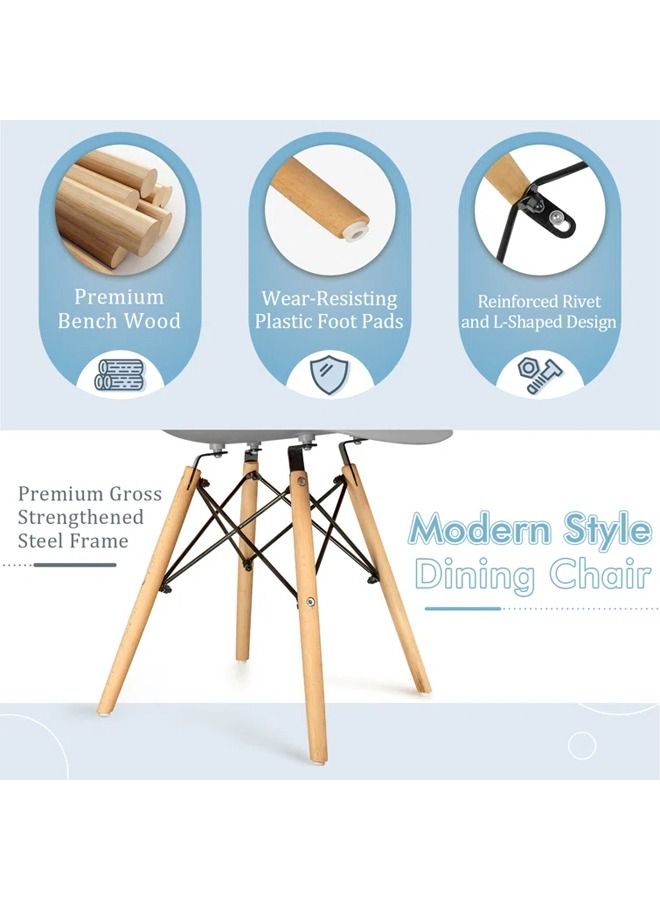 Premium Bench Wood

Wear-Resisting Plastic Foot Pads

Reinforced Rivet and L-Shaped Design

Premium Gross Strengthened Steel Frame

Modern Style Dining Chair